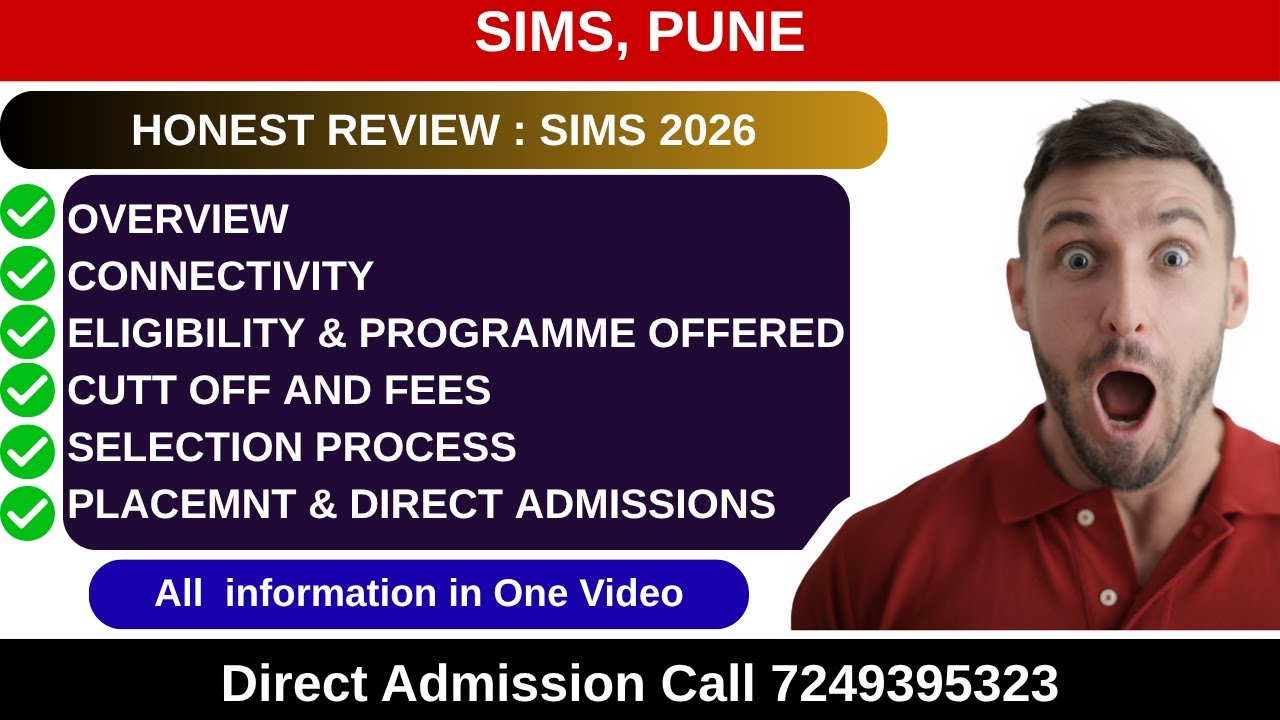 SIMS, PUNE

HONEST REVIEW : SIMS 2026

OVERVIEW
CONNECTIVITY
ELIGIBILITY & PROGRAMME OFFERED
CUTT OFF AND FEES
SELECTION PROCESS
PLACEMNT & DIRECT ADMISSIONS

All information in One Video

Direct Admission Call 7249395323